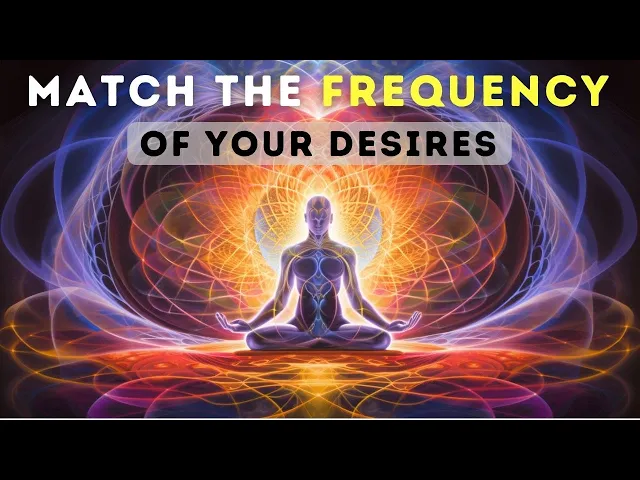 MATCH THE FREQUENCY
OF YOUR DESIRES